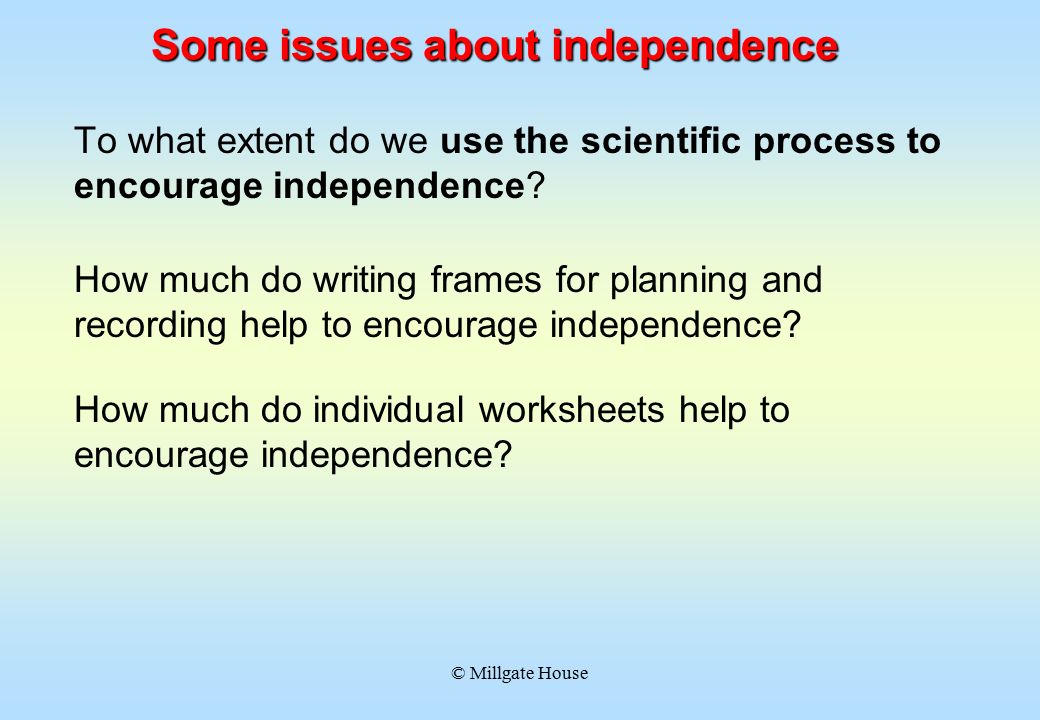 Some issues about independence

To what extent do we use the scientific process to encourage independence?

How much do writing frames for planning and recording help to encourage independence?

How much do individual worksheets help to encourage independence?

© Millgate House